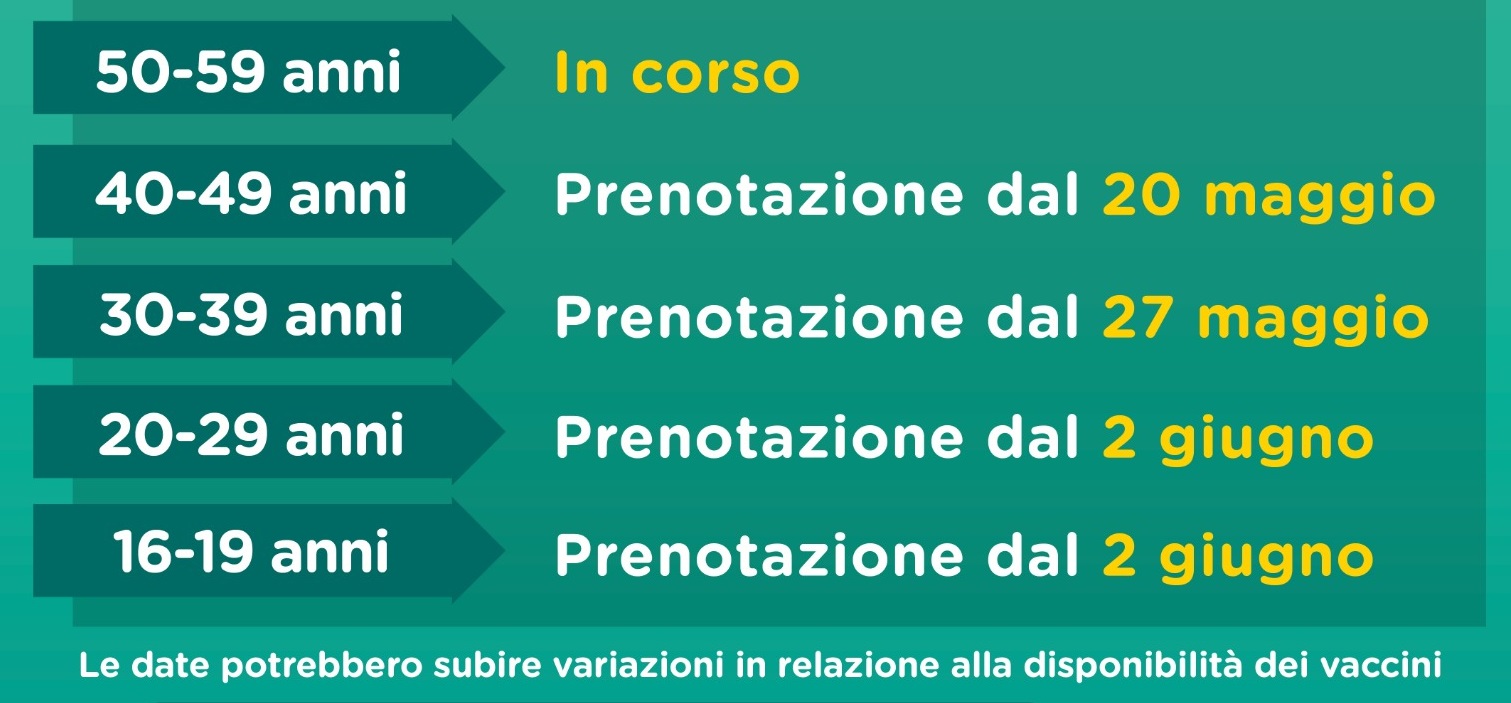 50-59 anni
In corso

40-49 anni
Prenotazione dal 20 maggio

30-39 anni
Prenotazione dal 27 maggio

20-29 anni
Prenotazione dal 2 giugno

16-19 anni
Prenotazione dal 2 giugno

Le date potrebbero subire variazioni in relazione alla disponibilità dei vaccini